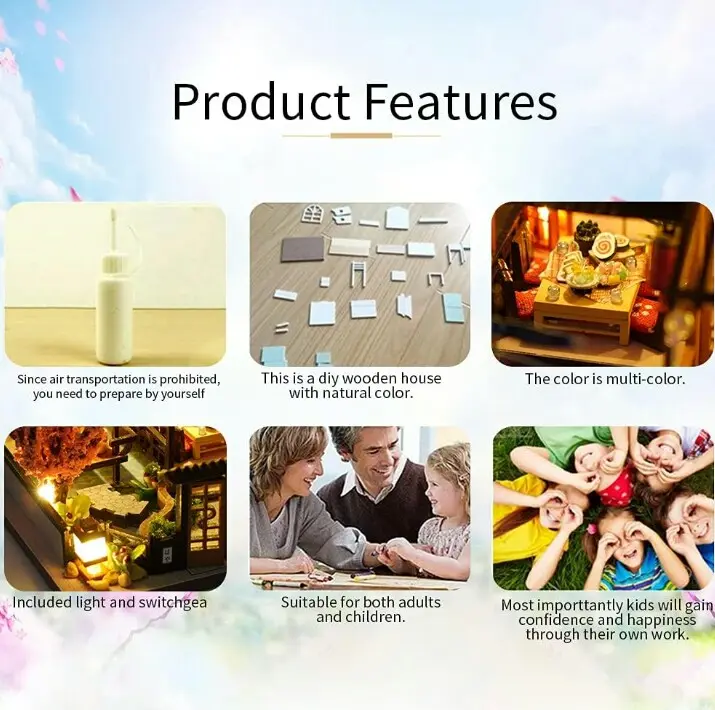 Product Features

Since air transportation is prohibited, you need to prepare by yourself

This is a diy wooden house with natural color.

The color is multi-color.

Included light and switchgea

Suitable for both adults and children.

Most importtantly kids will gain confidence and happiness through their own work.